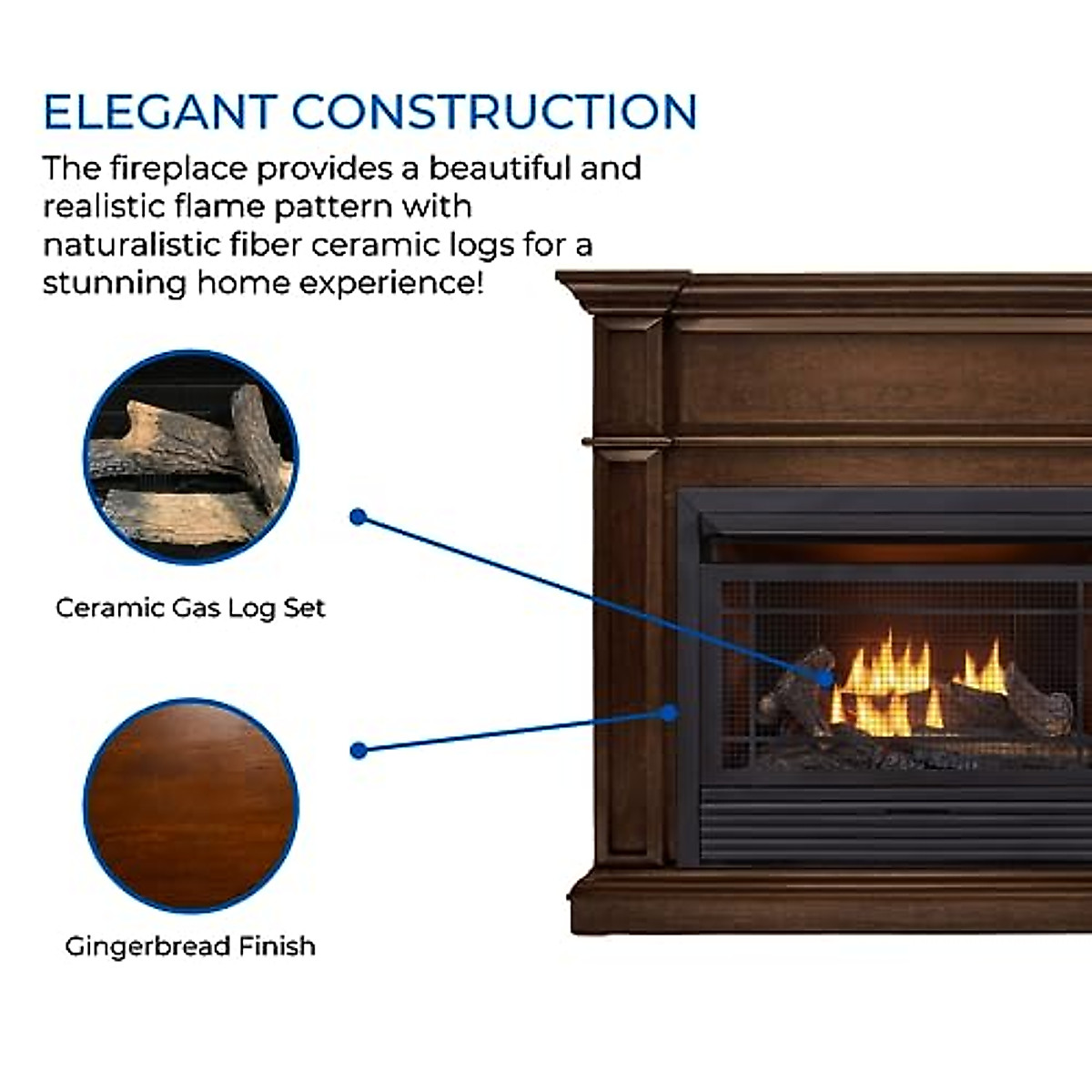 ELEGANT CONSTRUCTION

The fireplace provides a beautiful and realistic flame pattern with naturalistic fiber ceramic logs for a stunning home experience!

Ceramic Gas Log Set

Gingerbread Finish